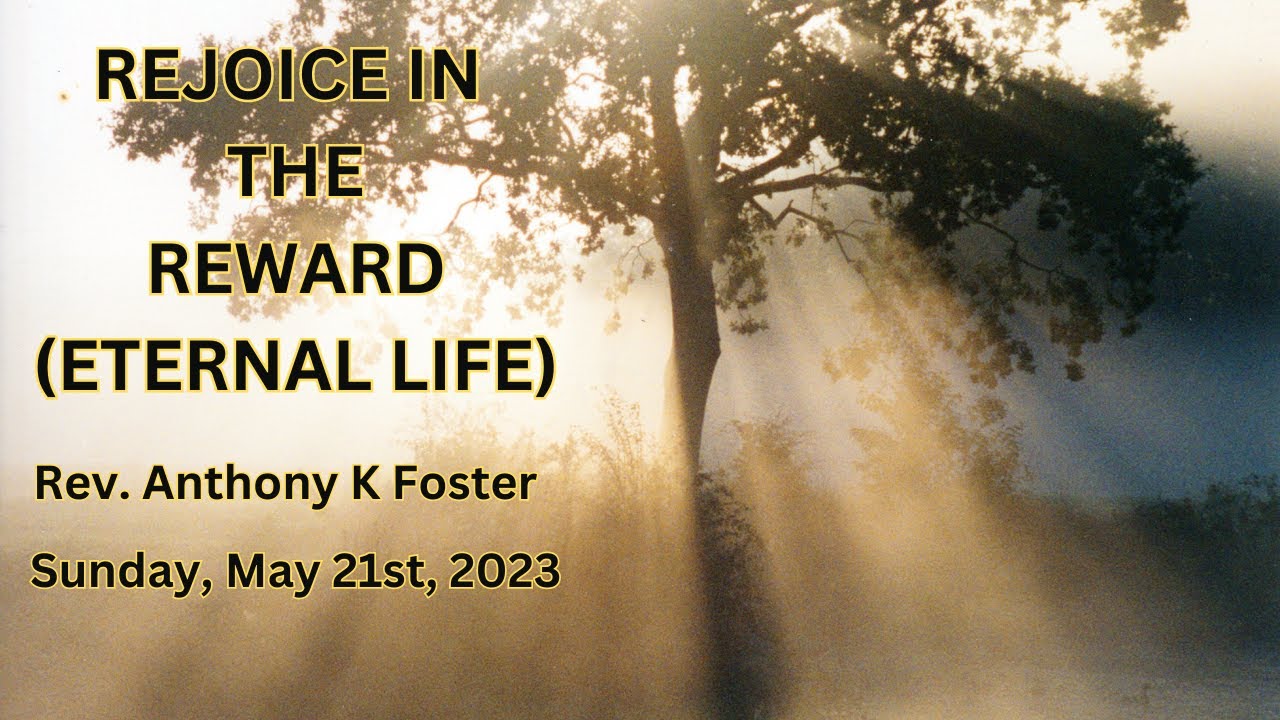 REJOICE IN THE REWARD (ETERNAL LIFE)

Rev. Anthony K Foster

Sunday, May 21st, 2023